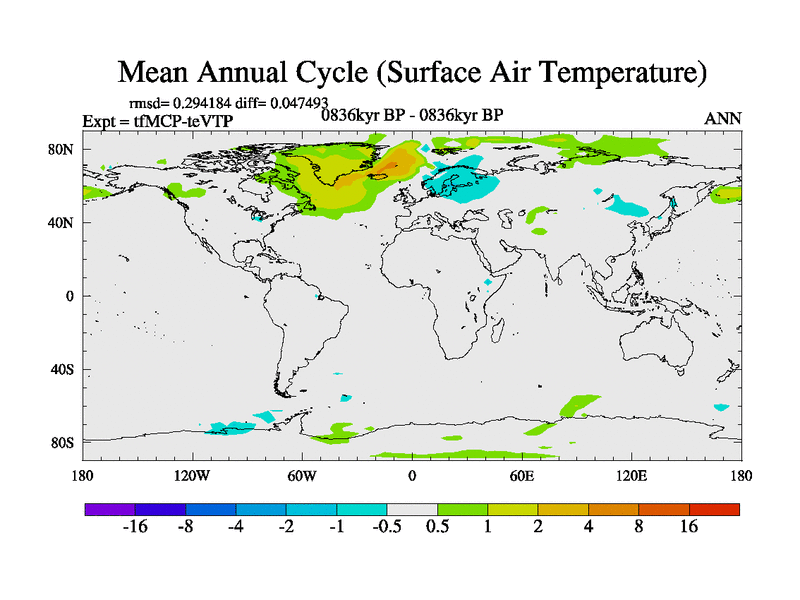 Mean Annual Cycle (Surface Air Temperature)

rmsd= 0.294184 diff= 0.047493
Expt = tfMCP-teVTP
0836kyr BP - 0836kyr BP
ANN

80N
40N
0
40S
80S

180
120W
60W
0
60E
120E
180

-16 -8 -4 -2 -1 -0.5 0.5 1 2 4 8 16